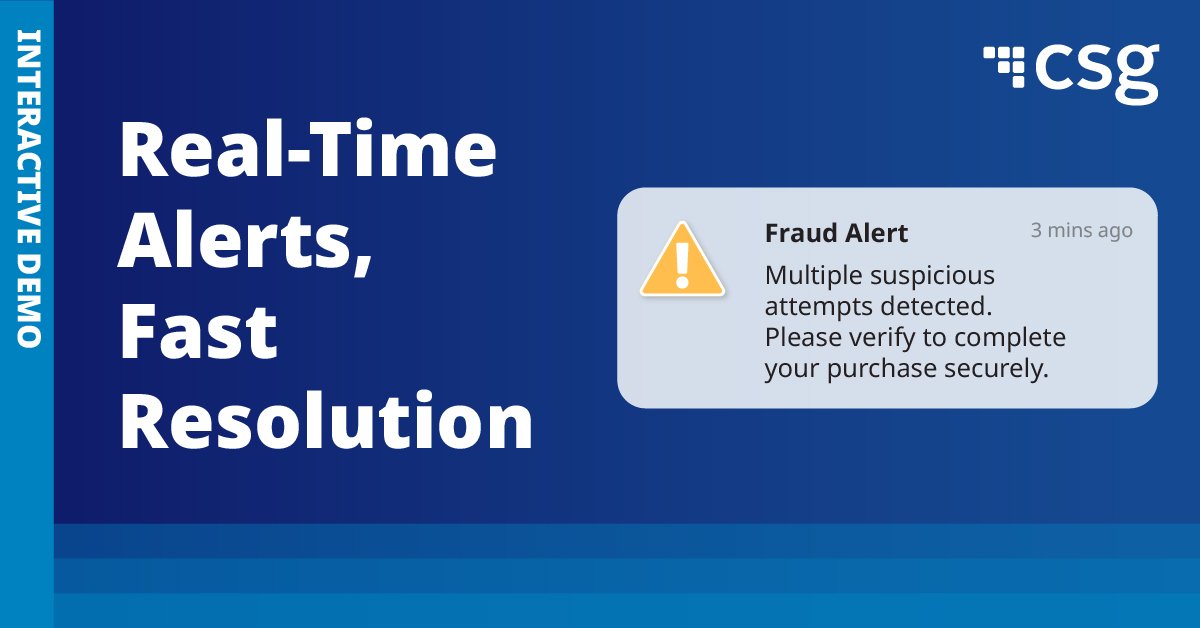 INTERACTIVE DEMO

csg

Real-Time Alerts, Fast Resolution

Fraud Alert
3 mins ago
Multiple suspicious attempts detected. Please verify to complete your purchase securely.